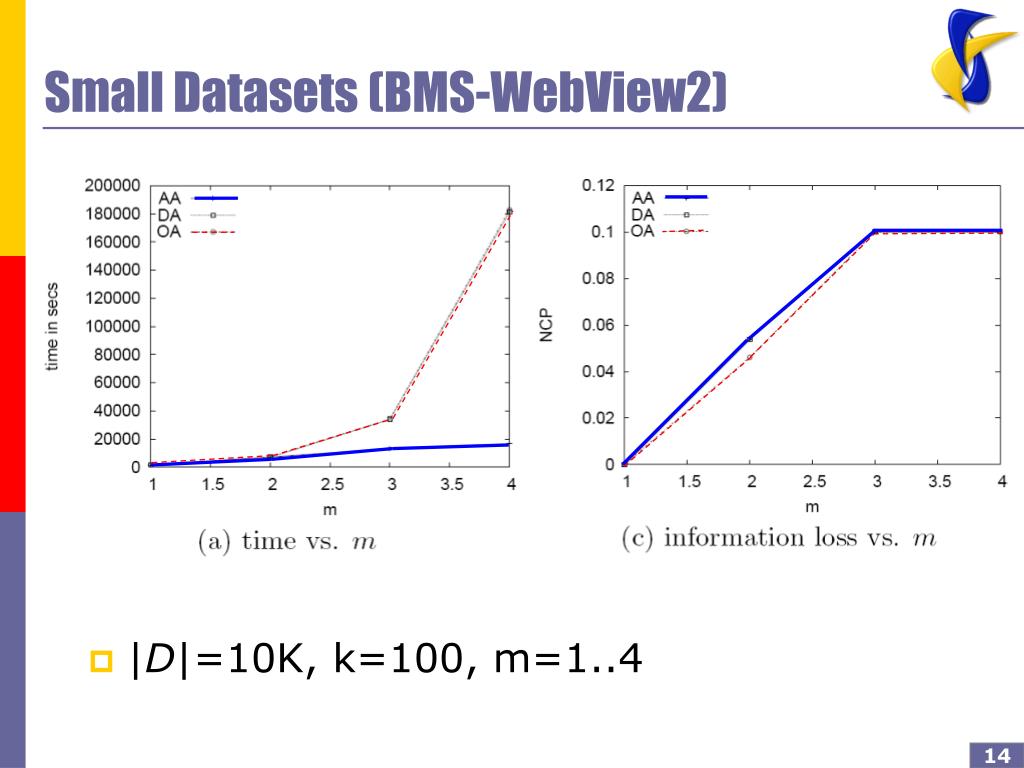 Small Datasets (BMS-WebView2)

200000
180000
160000
140000
120000
100000
80000
60000
40000
20000
0
time in secs
AA
DA
OA
1 1.5 2 2.5 3 3.5 4
m
(a) time vs. $m$

0.12
0.1
0.08
0.06
0.04
0.02
0
NCP
AA
DA
OA
1 1.5 2 2.5 3 3.5 4
m
(c) information loss vs. $m$

$|D|$=10K, k=100, m=1..4

14